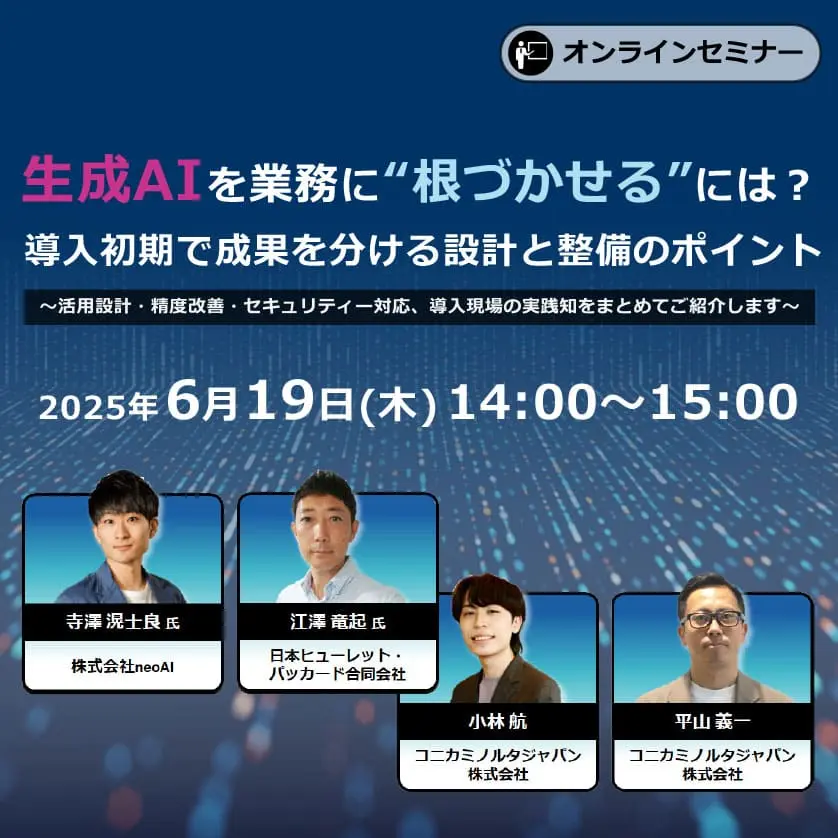 オンラインセミナー

生成AIを業務に“根づかせる”には？
導入初期で成果を分ける設計と整備のポイント

～活用設計・精度改善・セキュリティー対応、導入現場の実践知をまとめてご紹介します～

2025年6月19日(木) 14:00～15:00

寺澤 滉士良 氏
株式会社neoAI

江澤 竜起 氏
日本ヒューレット・パッカード合同会社

小林 航
コニカミノルタジャパン株式会社

平山 義一
コニカミノルタジャパン株式会社